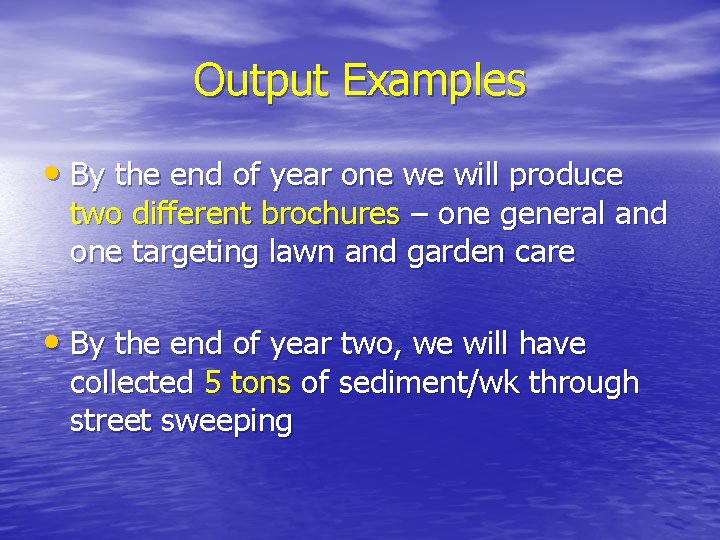 Output Examples

• By the end of year one we will produce two different brochures – one general and one targeting lawn and garden care

• By the end of year two, we will have collected 5 tons of sediment/wk through street sweeping